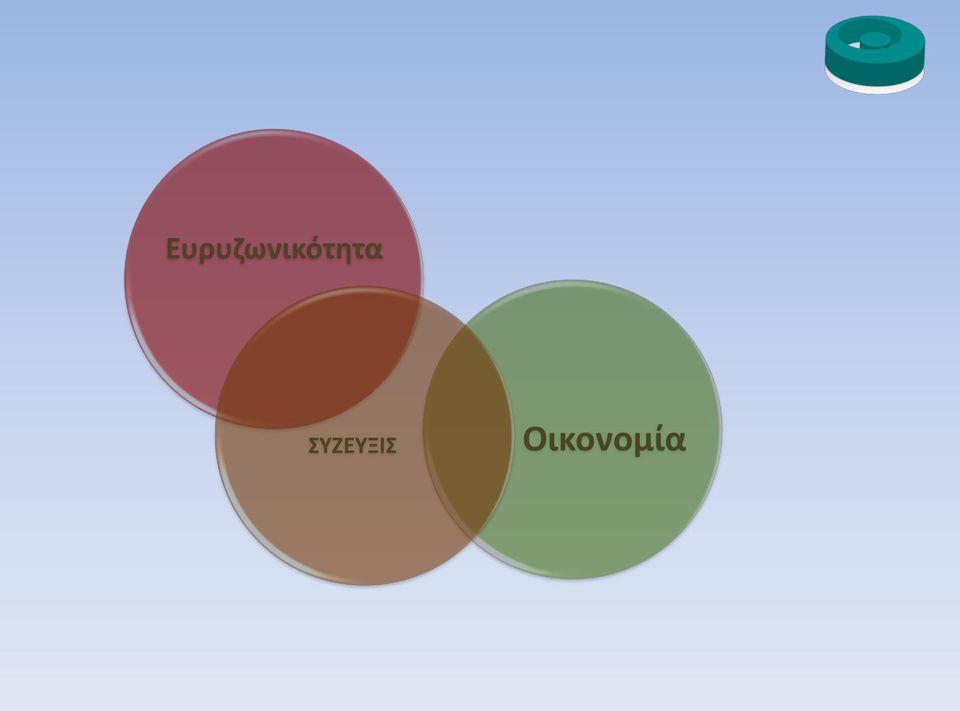 Ευρυζωνικότητα

ΣΥΖΕΥΞΙΣ

Οικονομία